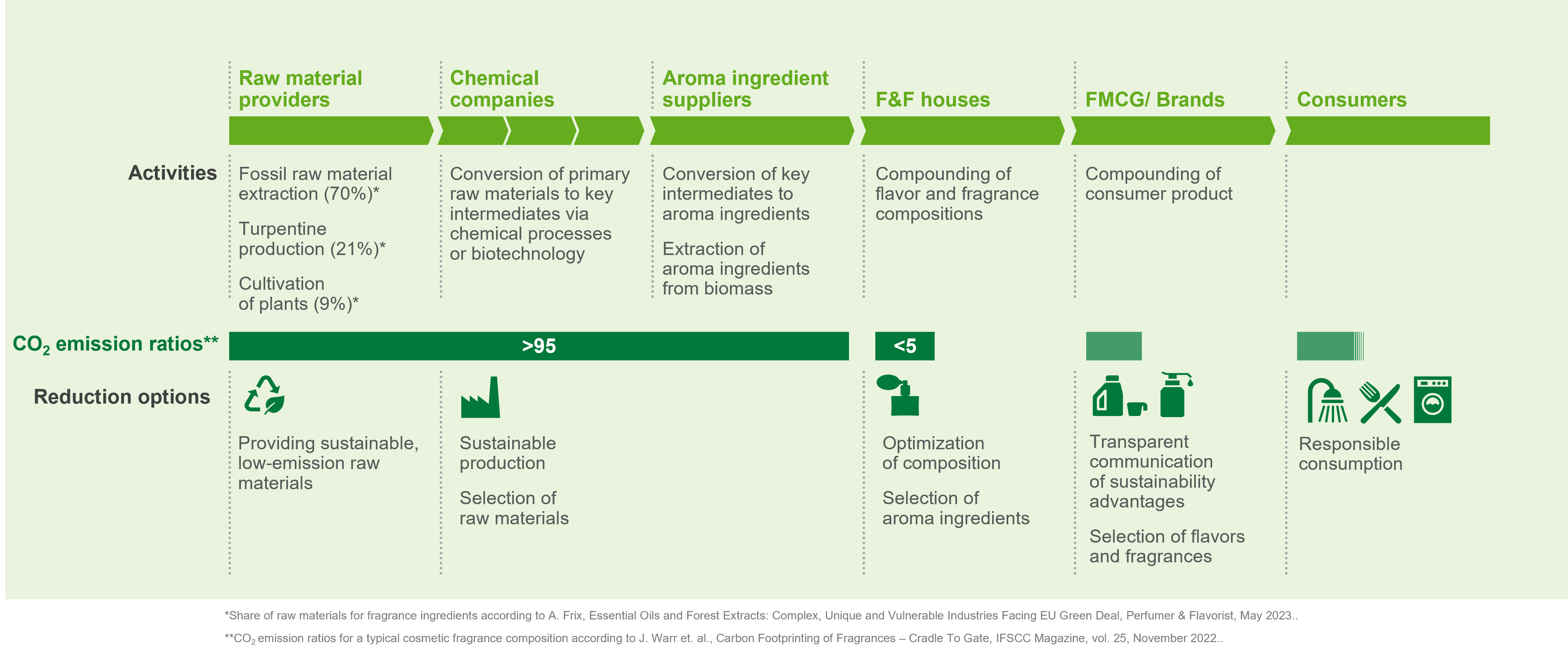 Raw material providers

Chemical companies

Aroma ingredient suppliers

F&F houses

FMCG/ Brands

Consumers

Activities

Fossil raw material extraction (70%)*

Turpentine production (21%)*

Cultivation of plants (9%)*

Conversion of primary raw materials to key intermediates via chemical processes or biotechnology

Conversion of key intermediates to aroma ingredients

Extraction of aroma ingredients from biomass

Compounding of flavor and fragrance compositions

Compounding of consumer product

$CO_2$ emission ratios**

>95

<5

Reduction options

Providing sustainable, low-emission raw materials

Sustainable production

Selection of raw materials

Optimization of composition

Selection of aroma ingredients

Transparent communication of sustainability advantages

Selection of flavors and fragrances

Responsible consumption

*Share of raw materials for fragrance ingredients according to A. Frix, Essential Oils and Forest Extracts: Complex, Unique and Vulnerable Industries Facing EU Green Deal, Perfumer & Flavorist, May 2023..

**$CO_2$ emission ratios for a typical cosmetic fragrance composition according to J. Warr et. al., Carbon Footprinting of Fragrances – Cradle To Gate, IFSCC Magazine, vol. 25, November 2022..